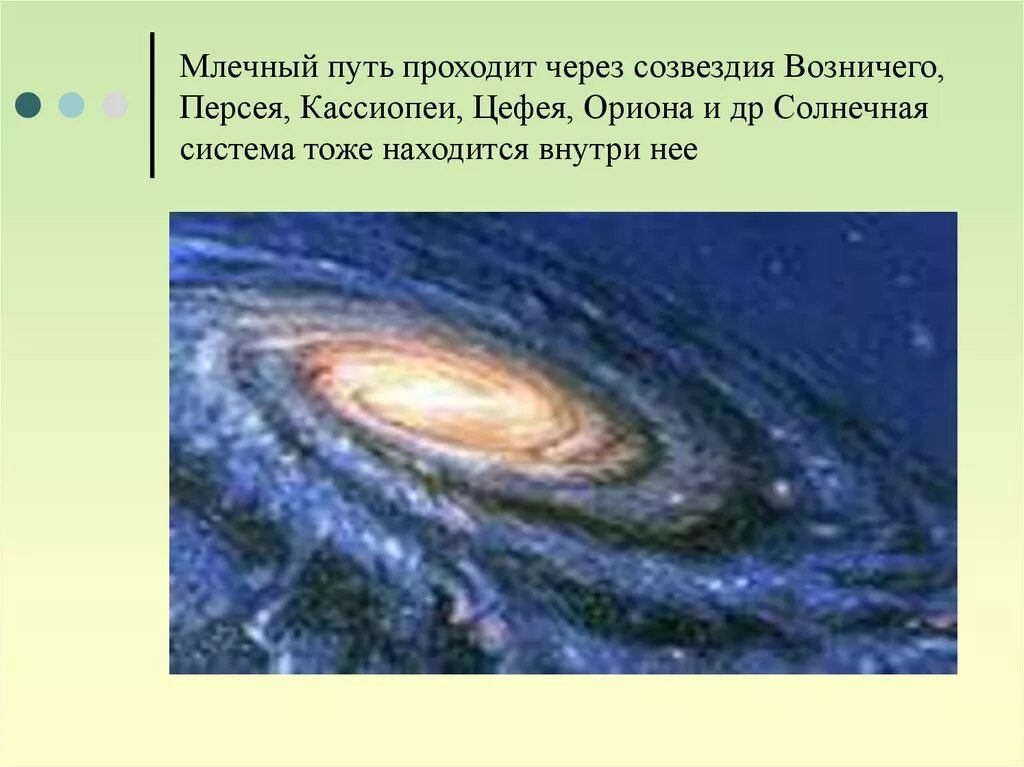 Млечный путь проходит через созвездия Возничего, Персея, Кассиопеи, Цефея, Ориона и др Солнечная система тоже находится внутри нее